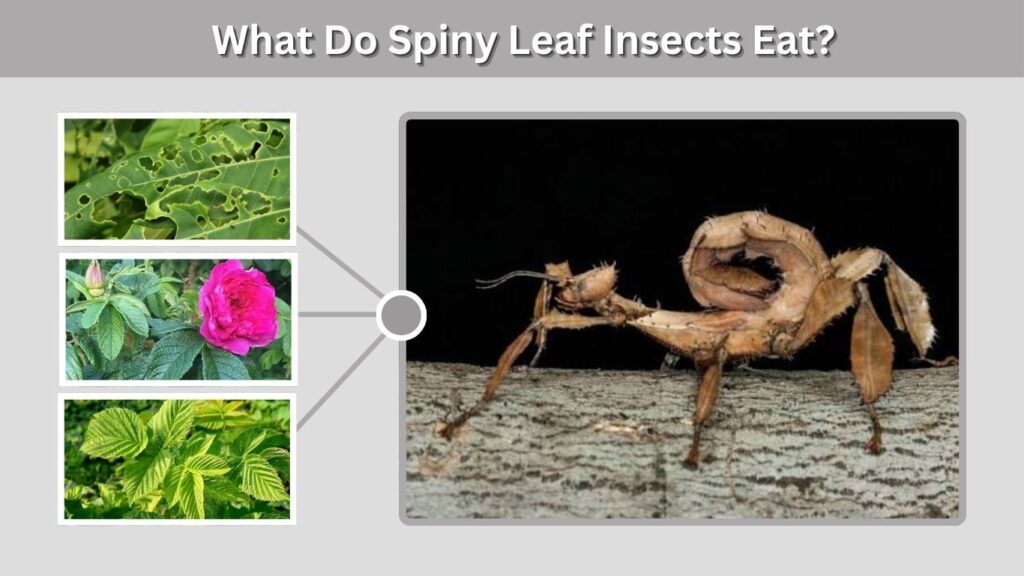 What Do Spiny Leaf Insects Eat?